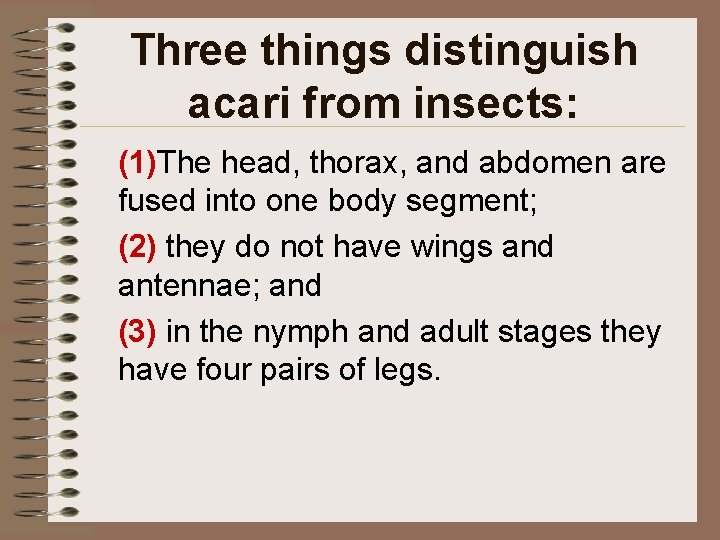 Three things distinguish acari from insects:

(1)The head, thorax, and abdomen are fused into one body segment;

(2) they do not have wings and antennae; and

(3) in the nymph and adult stages they have four pairs of legs.